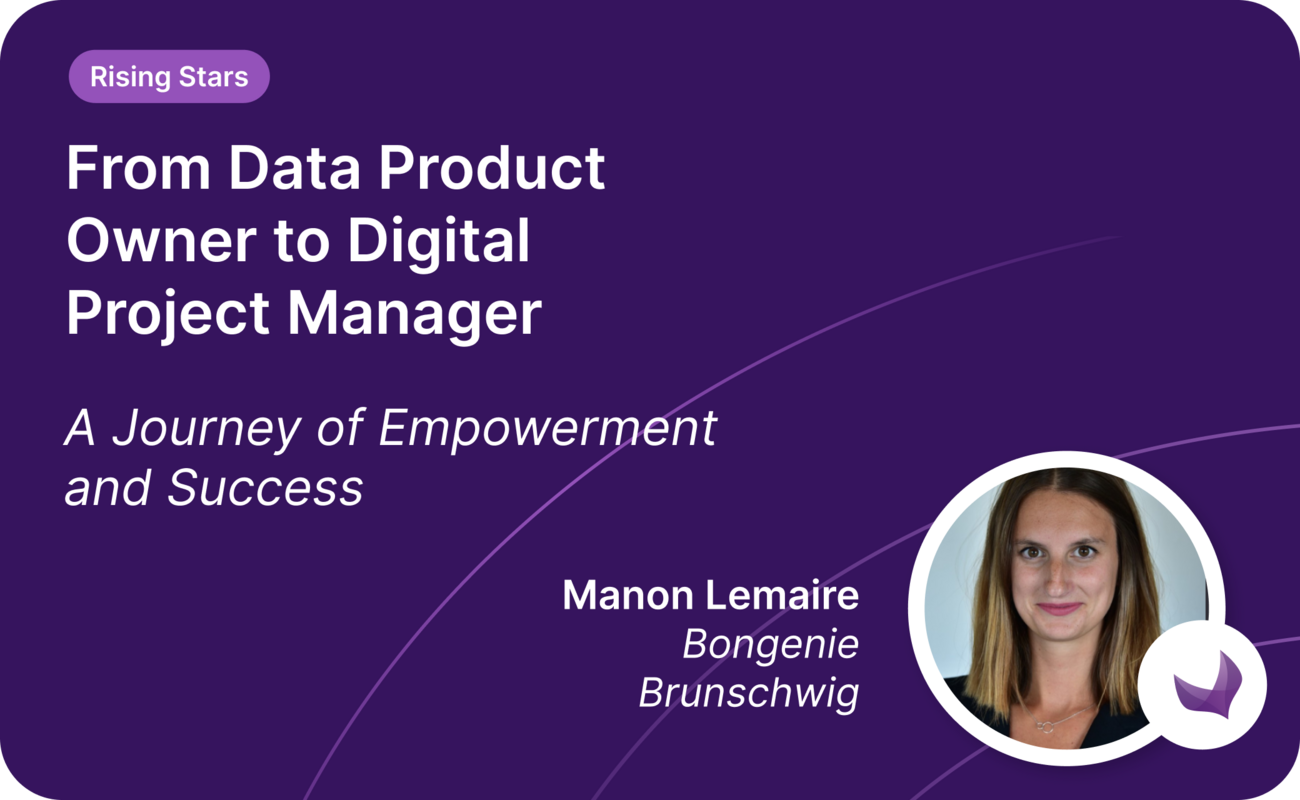 Rising Stars

From Data Product Owner to Digital Project Manager

A Journey of Empowerment and Success

Manon Lemaire
Bongenie Brunschwig